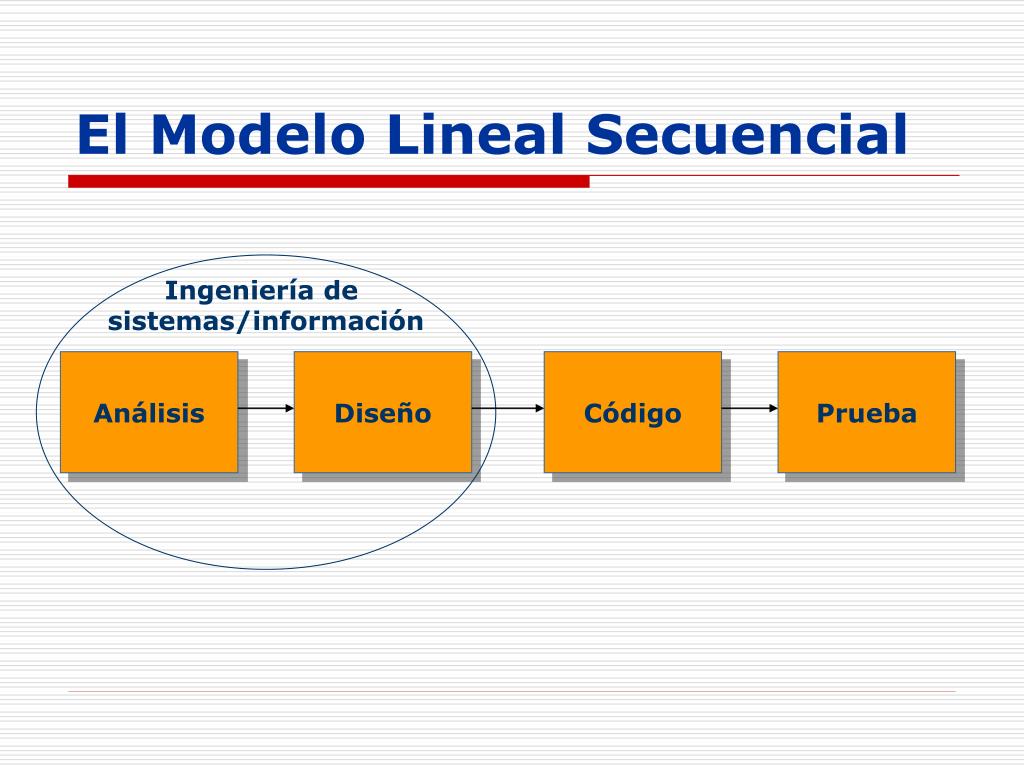 El Modelo Lineal Secuencial

Ingeniería de sistemas/información

Análisis

Diseño

Código

Prueba